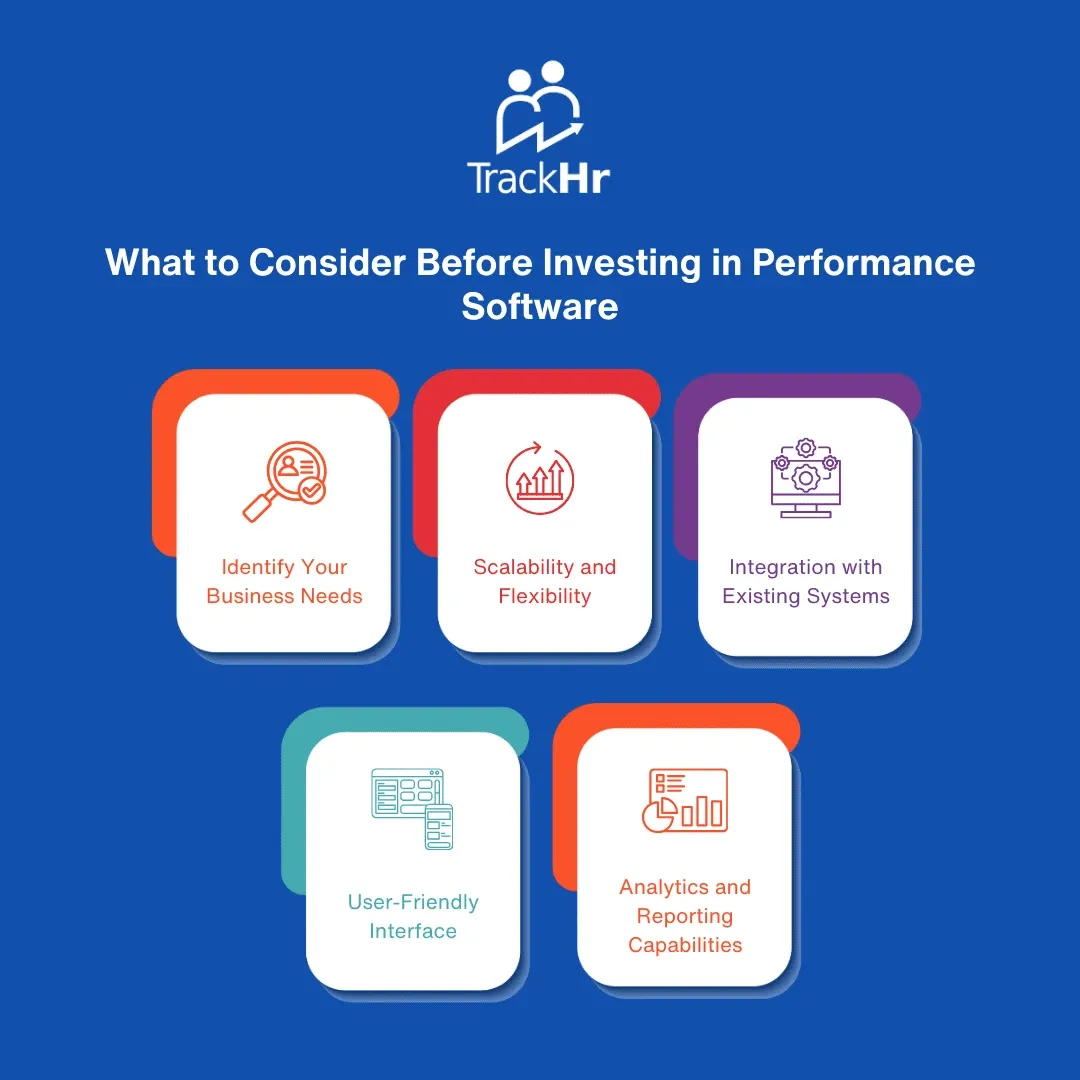 TrackHr

What to Consider Before Investing in Performance Software

Identify Your Business Needs

Scalability and Flexibility

Integration with Existing Systems

User-Friendly Interface

Analytics and Reporting Capabilities